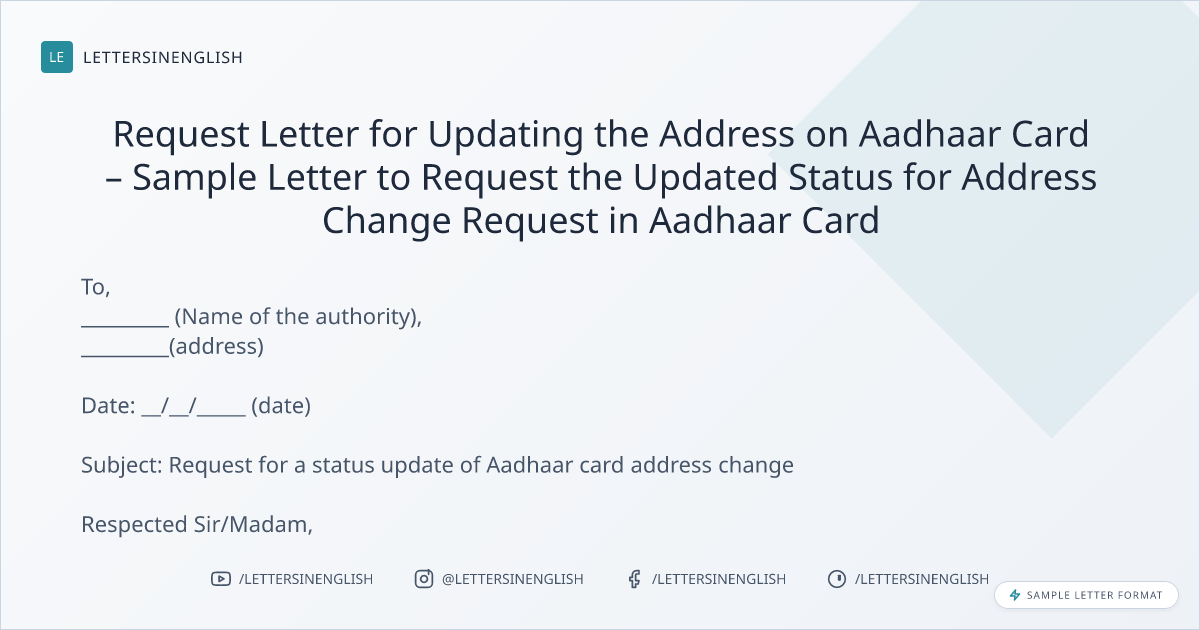 LE LETTERSINENGLISH

Request Letter for Updating the Address on Aadhaar Card – Sample Letter to Request the Updated Status for Address Change Request in Aadhaar Card

To,
_________ (Name of the authority),
_________(address)

Date: __/__/_____ (date)

Subject: Request for a status update of Aadhaar card address change

Respected Sir/Madam,

/LETTERSINENGLISH @LETTERSINENGLISH /LETTERSINENGLISH /LETTERSINENGLISH

SAMPLE LETTER FORMAT